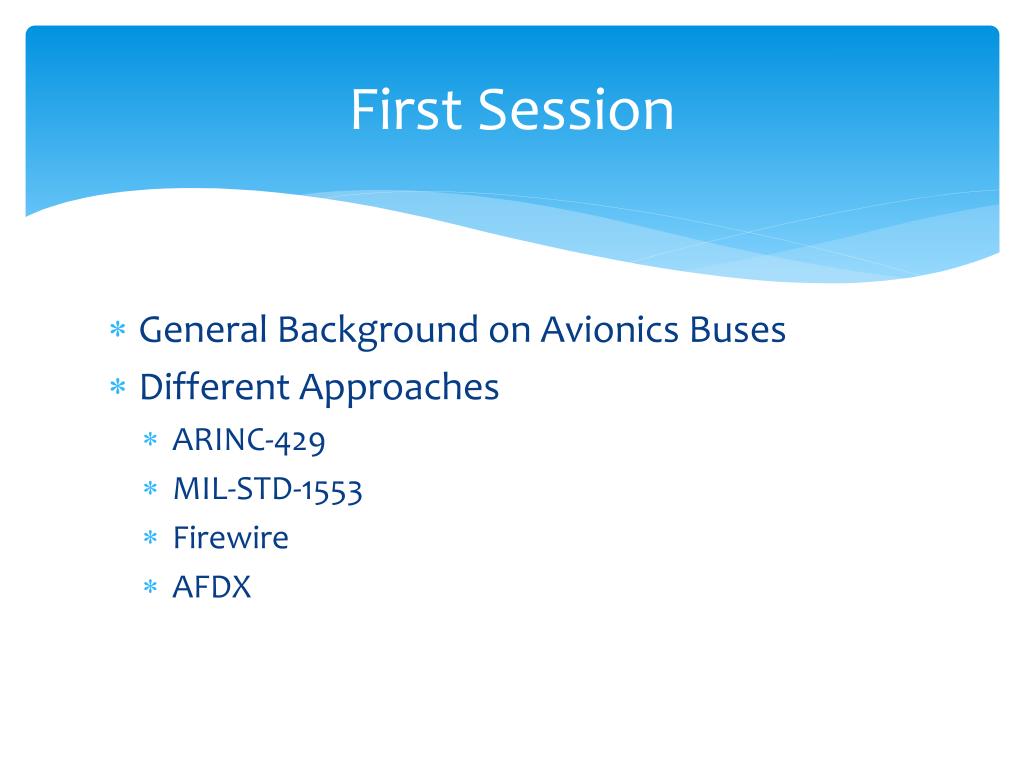 First Session

∗ General Background on Avionics Buses
∗ Different Approaches
  ∗ ARINC-429
  ∗ MIL-STD-1553
  ∗ Firewire
  ∗ AFDX